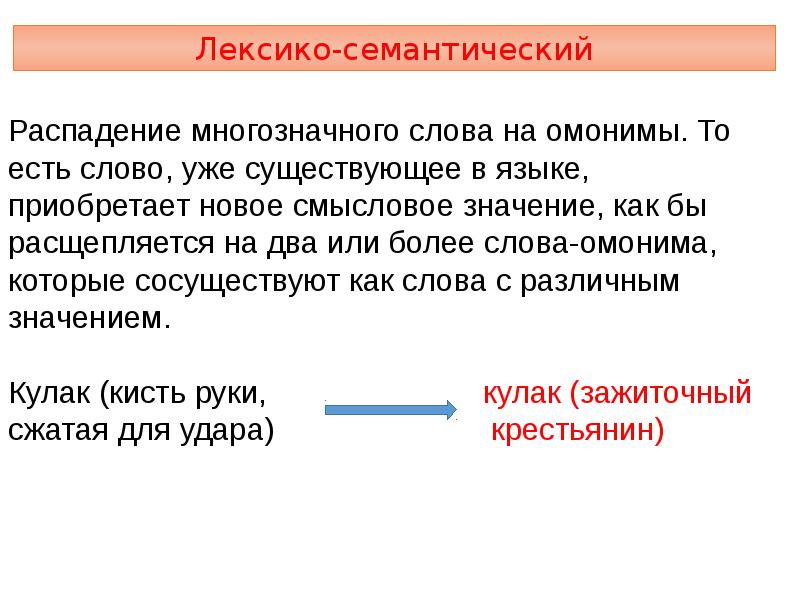 Лексико-семантический

Распадение многозначного слова на омонимы. То есть слово, уже существующее в языке, приобретает новое смысловое значение, как бы расщепляется на два или более слова-омонима, которые сосуществуют как слова с различным значением.

Кулак (кисть руки, сжатая для удара)

кулак (зажиточный крестьянин)